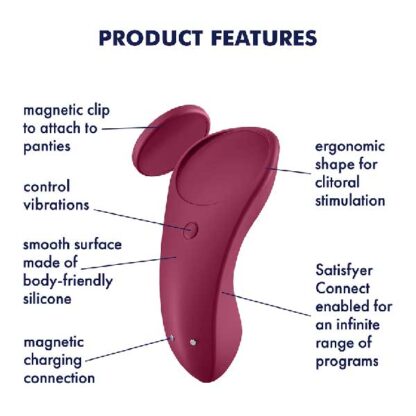 PRODUCT FEATURES

magnetic clip to attach to panties

control vibrations

smooth surface made of body-friendly silicone

magnetic charging connection

ergonomic shape for clitoral stimulation

Satisfyer Connect enabled for an infinite range of programs